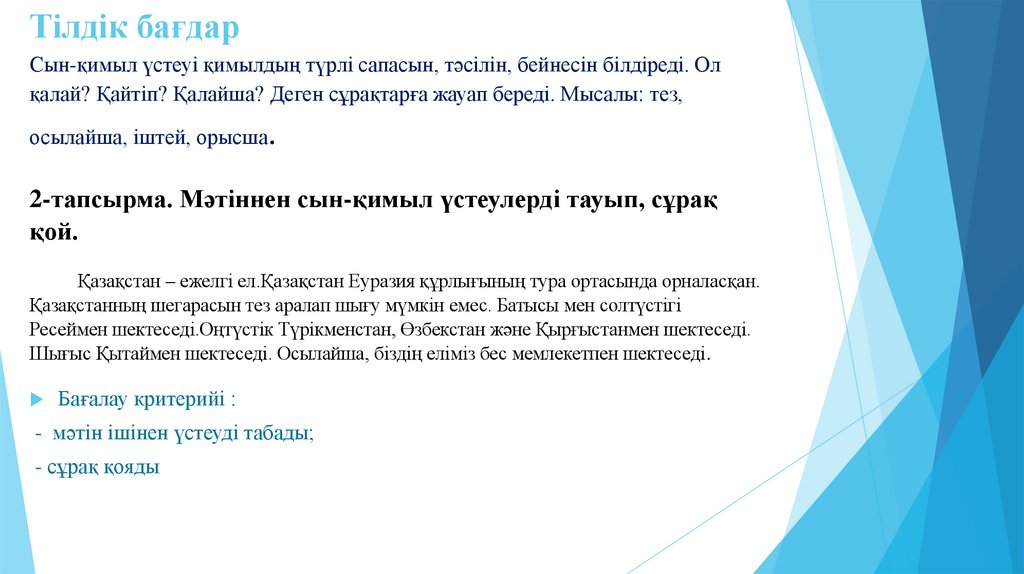 Тілдік бағдар

Сын-қимыл үстеуі қимылдың түрлі сапасын, тәсілін, бейнесін білдіреді. Ол қалай? Қайтіп? Қалайша? Деген сұрақтарға жауап береді. Мысалы: тез, осылайша, іштей, орысша.

2-тапсырма. Мәтіннен сын-қимыл үстеулерді тауып, сұрақ қой.

Қазақстан – ежелгі ел.Қазақстан Еуразия құрлығының тура ортасында орналасқан. Қазақстанның шегарасын тез аралап шығу мүмкін емес. Батысы мен солтүстігі Ресеймен шектеседі.Оңтүстік Түрікменстан, Өзбекстан және Қырғыстанмен шектеседі. Шығыс Қытаймен шектеседі. Осылайша, біздің еліміз бес мемлекетпен шектеседі.

Бағалау критерийі :
- мәтін ішінен үстеуді табады;
- сұрақ қояды